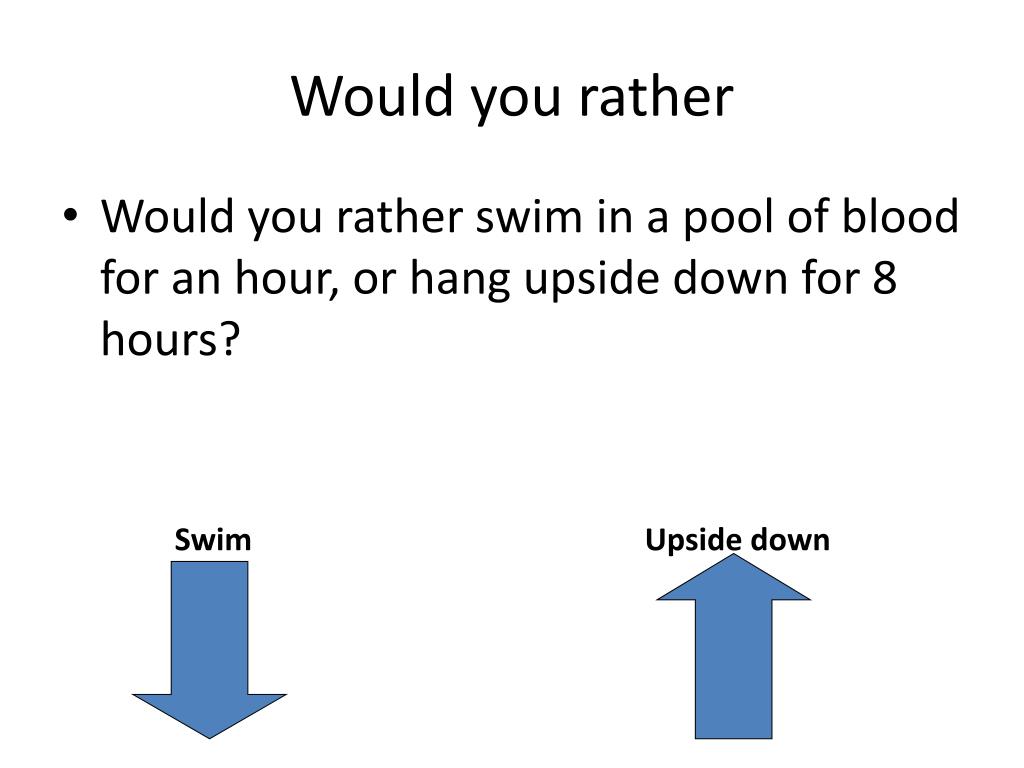 Would you rather

• Would you rather swim in a pool of blood for an hour, or hang upside down for 8 hours?

Swim

Upside down